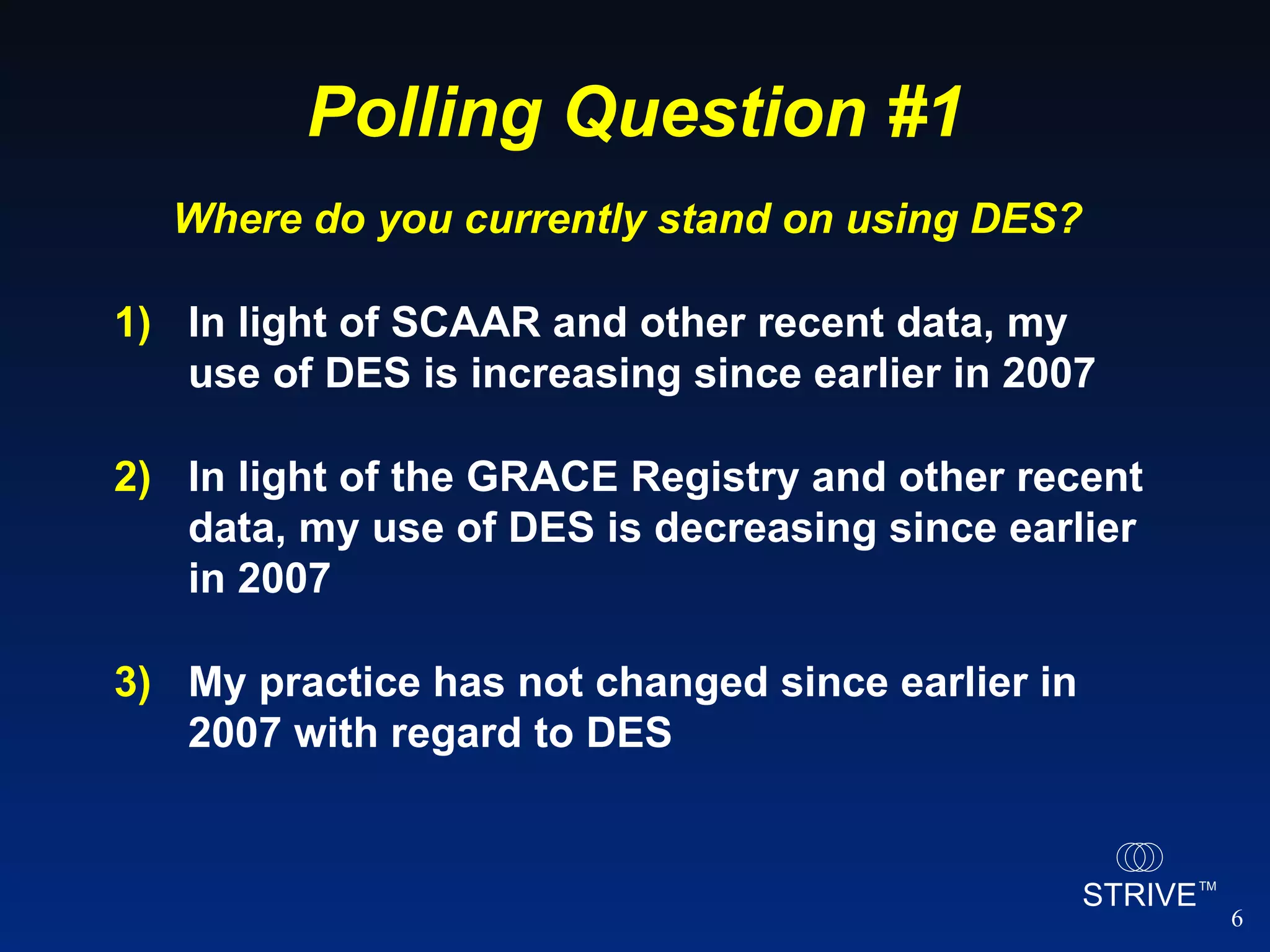 Polling Question #1

Where do you currently stand on using DES?

1) In light of SCAAR and other recent data, my use of DES is increasing since earlier in 2007

2) In light of the GRACE Registry and other recent data, my use of DES is decreasing since earlier in 2007

3) My practice has not changed since earlier in 2007 with regard to DES

STRIVE™

6